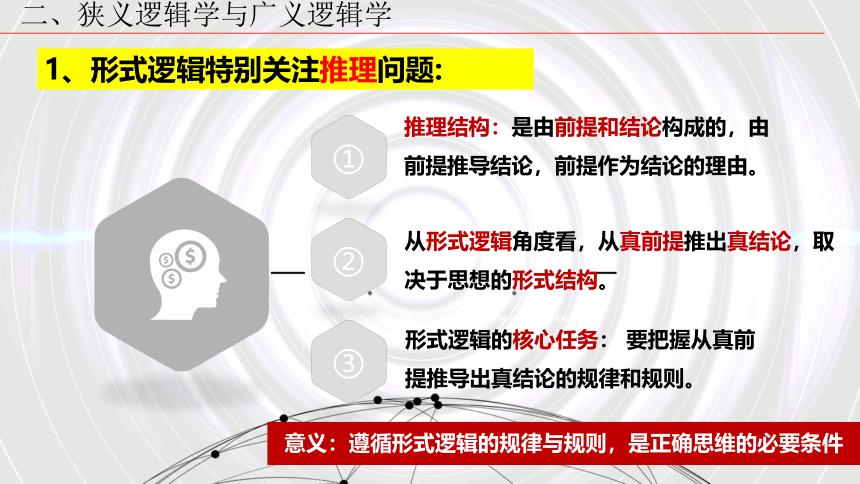 二、狭义逻辑学与广义逻辑学

1、形式逻辑特别关注推理问题:

①

推理结构：是由前提和结论构成的，由前提推导结论，前提作为结论的理由。

②

从形式逻辑角度看，从真前提推出真结论，取决于思想的形式结构。

③

形式逻辑的核心任务： 要把握从真前提推导出真结论的规律和规则。

意义：遵循形式逻辑的规律与规则，是正确思维的必要条件